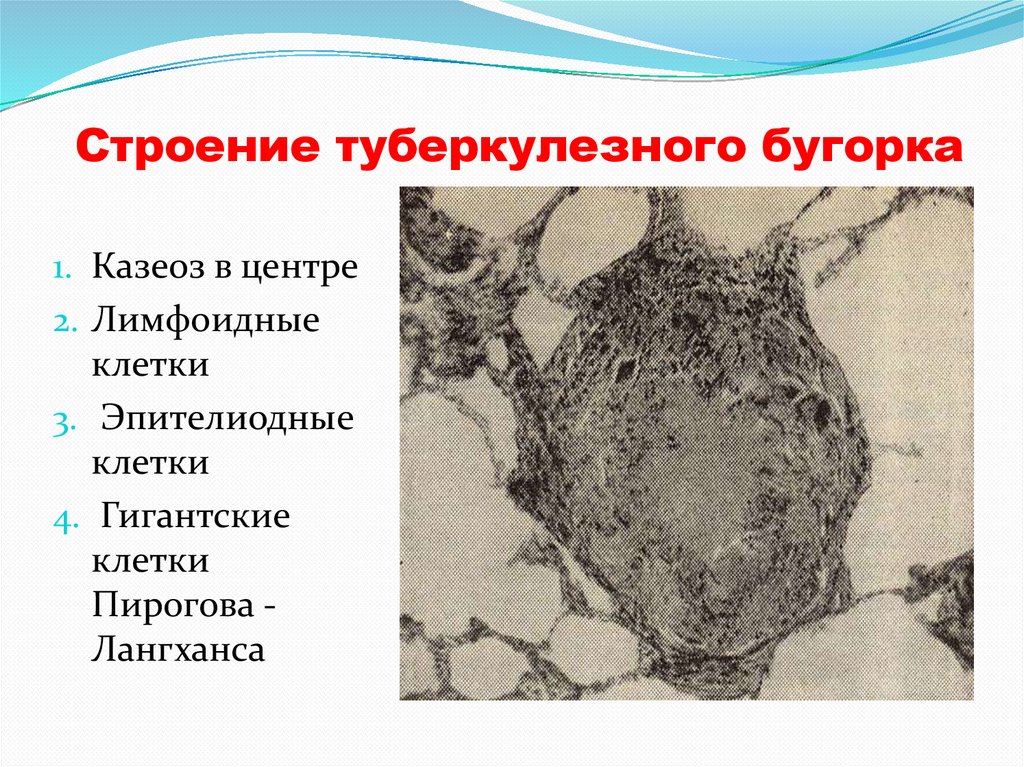 Строение туберкулезного бугорка

1. Казеоз в центре
2. Лимфоидные клетки
3. Эпителиодные клетки
4. Гигантские клетки Пирогова - Лангханса